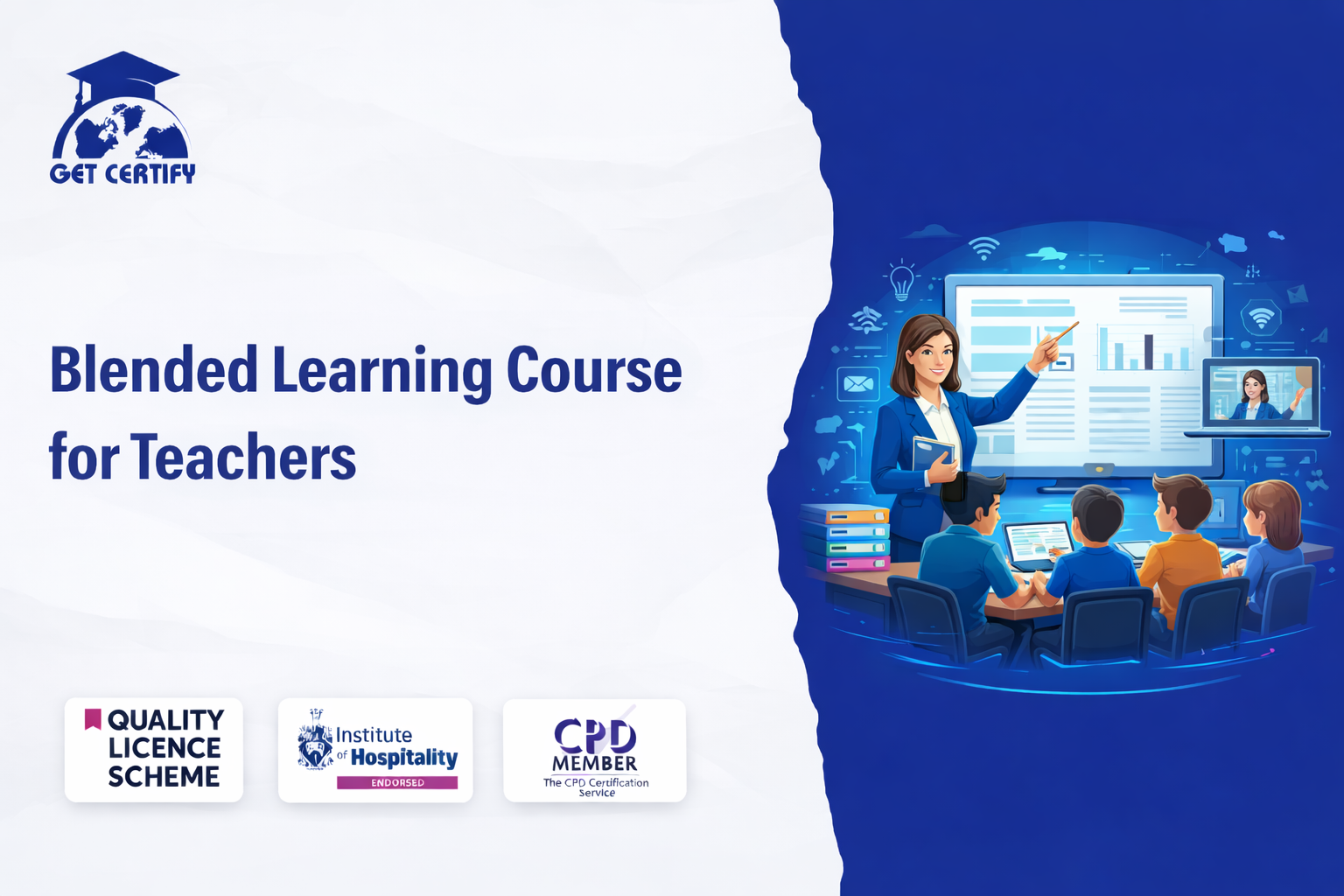 GET CERTIFY

Blended Learning Course for Teachers

QUALITY LICENCE SCHEME

Institute of Hospitality
ENDORSED

CPD
MEMBER
The CPD Certification Service